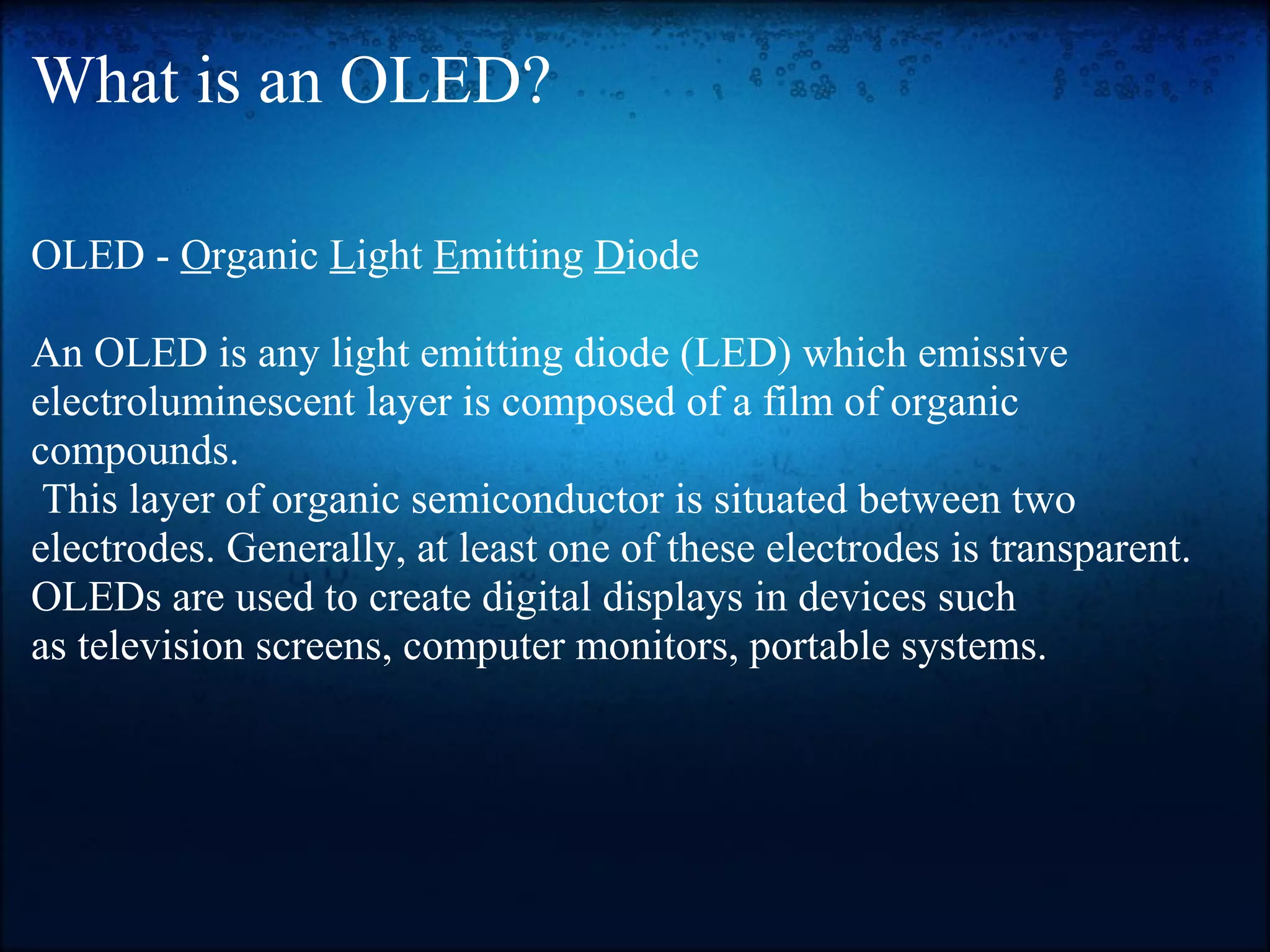 What is an OLED?

OLED - Organic Light Emitting Diode

An OLED is any light emitting diode (LED) which emissive electroluminescent layer is composed of a film of organic compounds.
This layer of organic semiconductor is situated between two electrodes. Generally, at least one of these electrodes is transparent. OLEDs are used to create digital displays in devices such as television screens, computer monitors, portable systems.